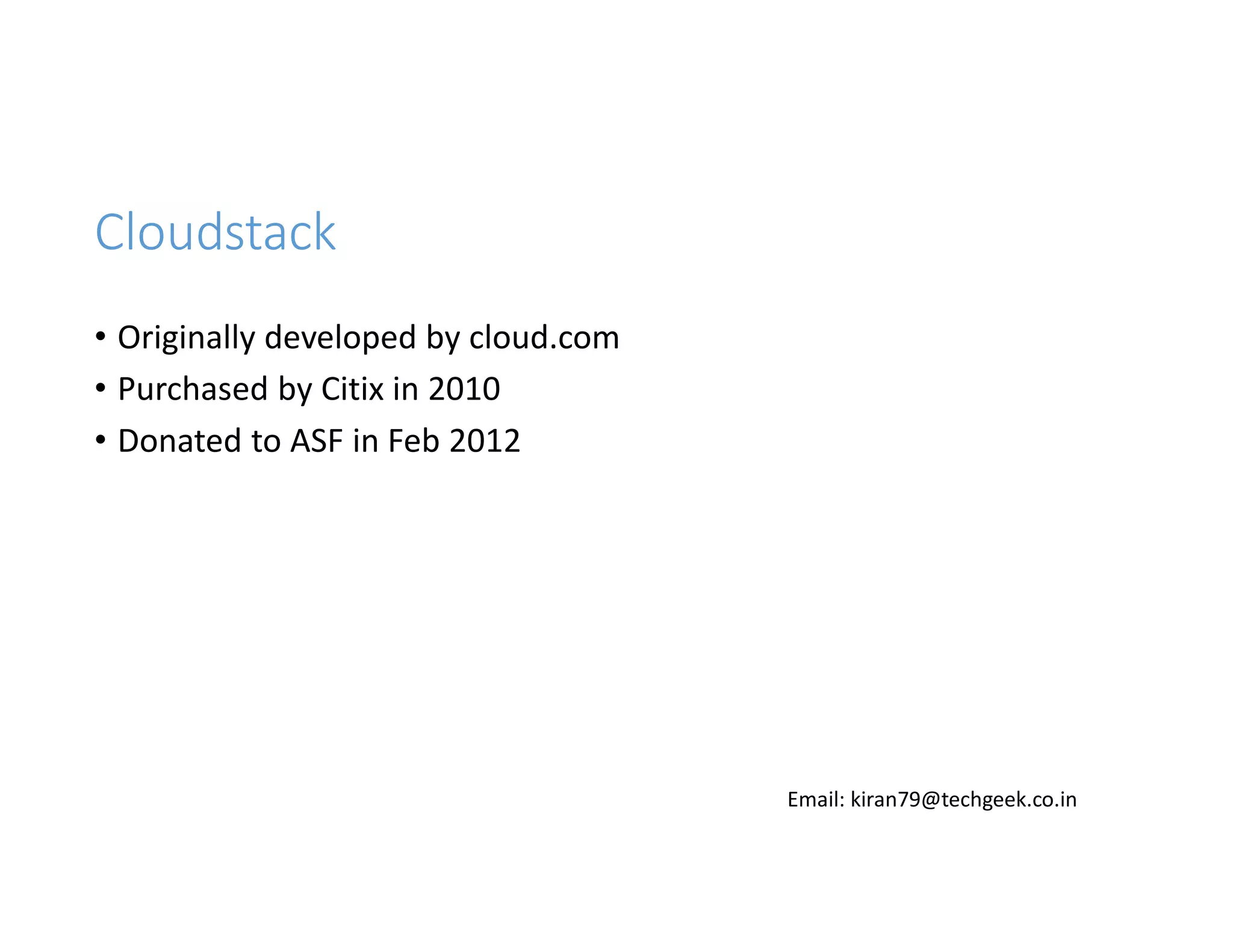 Cloudstack

• Originally developed by cloud.com
• Purchased by Citix in 2010
• Donated to ASF in Feb 2012

Email: kiran79@techgeek.co.in